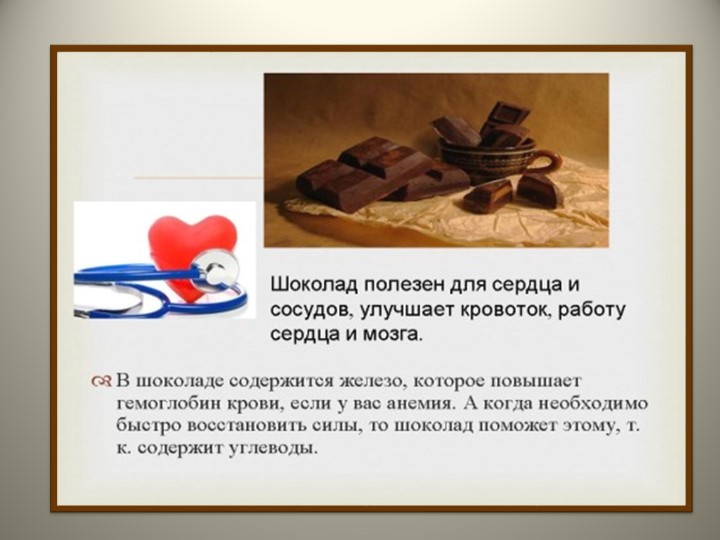 Шоколад полезен для сердца и сосудов, улучшает кровоток, работу сердца и мозга.

В шоколаде содержится железо, которое повышает гемоглобин крови, если у вас анемия. А когда необходимо быстро восстановить силы, то шоколад поможет этому, т. к. содержит углеводы.